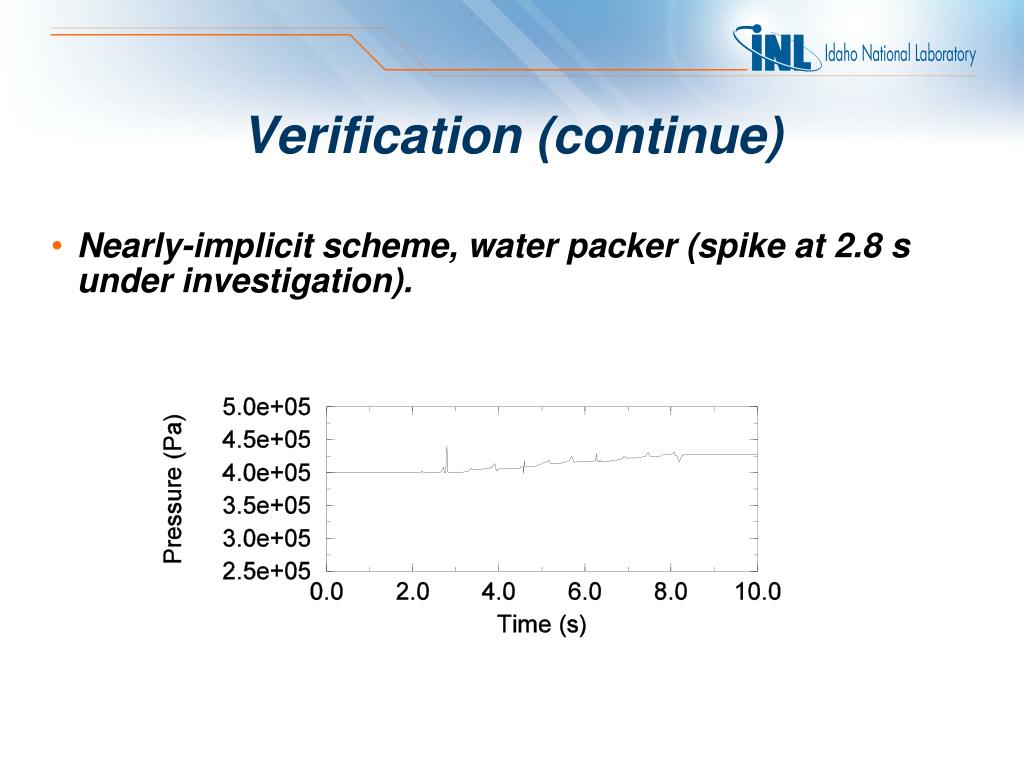 INL Idaho National Laboratory

Verification (continue)

• Nearly-implicit scheme, water packer (spike at 2.8 s under investigation).

Pressure (Pa)
5.0e+05
4.5e+05
4.0e+05
3.5e+05
3.0e+05
2.5e+05
0.0
2.0
4.0
6.0
8.0
10.0
Time (s)